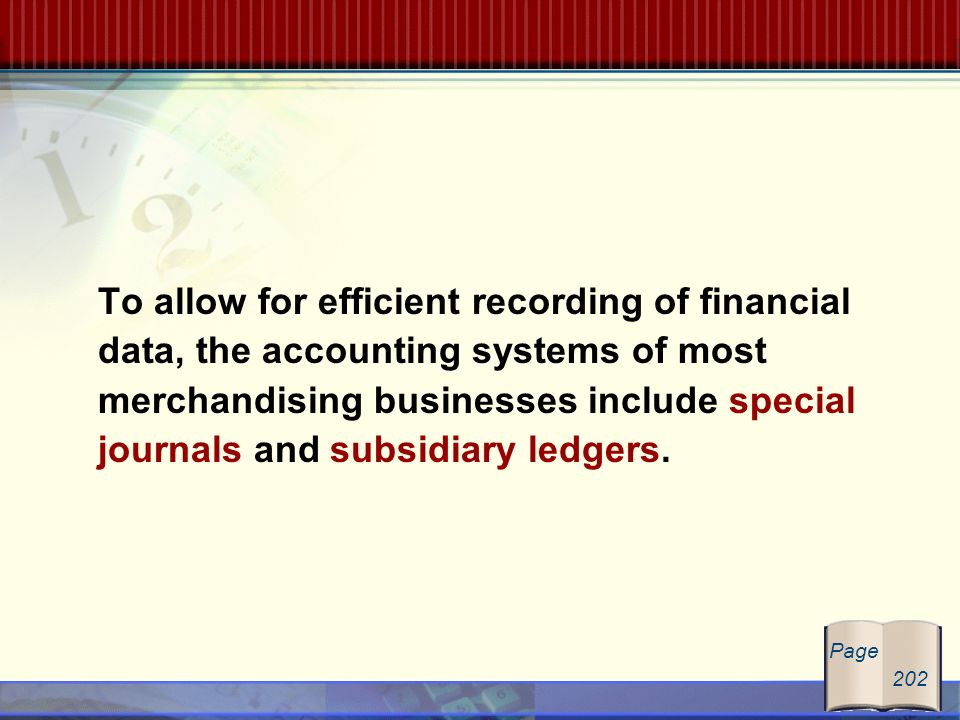 To allow for efficient recording of financial data, the accounting systems of most merchandising businesses include special journals and subsidiary ledgers.

Page 202